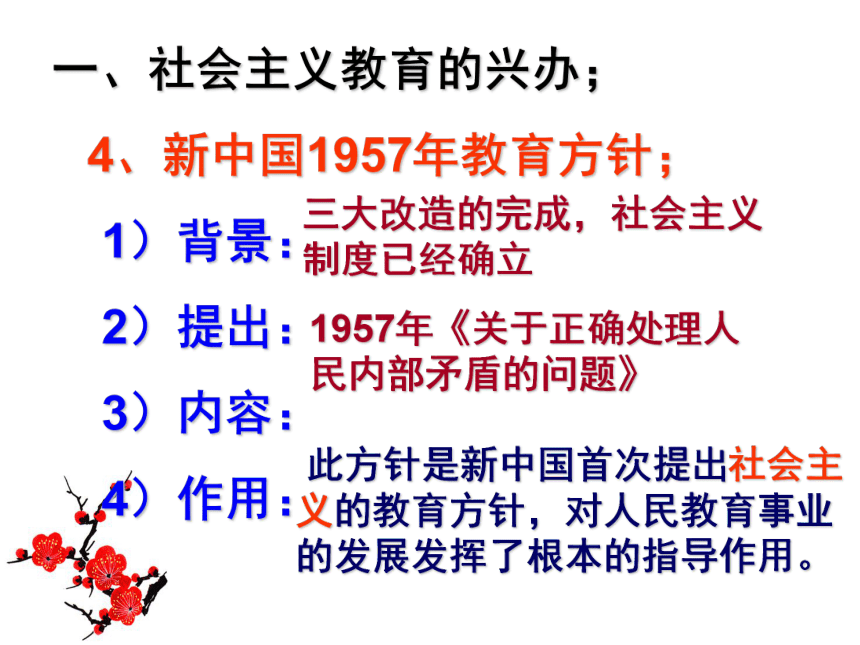 一、社会主义教育的兴办；

4、新中国1957年教育方针；

1）背景：三大改造的完成，社会主义制度已经确立

2）提出：1957年《关于正确处理人民内部矛盾的问题》

3）内容：

4）作用：此方针是新中国首次提出社会主义的教育方针，对人民教育事业的发展发挥了根本的指导作用。